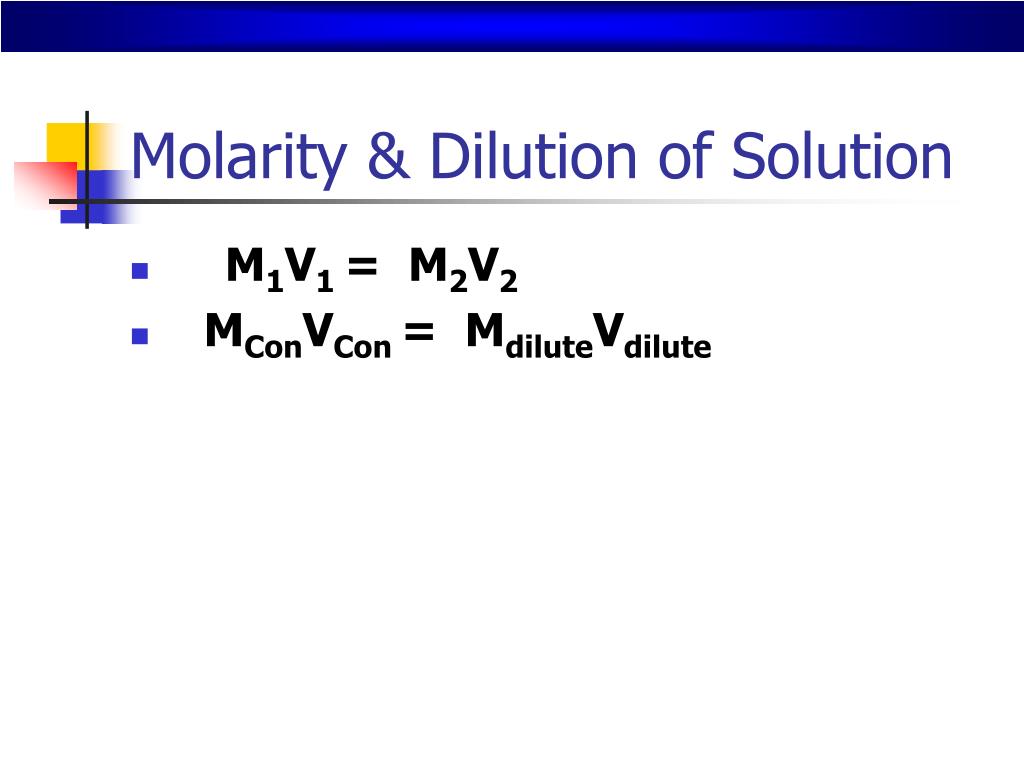 Molarity & Dilution of Solution

- $M_1V_1 = M_2V_2$
- $M_{Con}V_{Con} = M_{dilute}V_{dilute}$